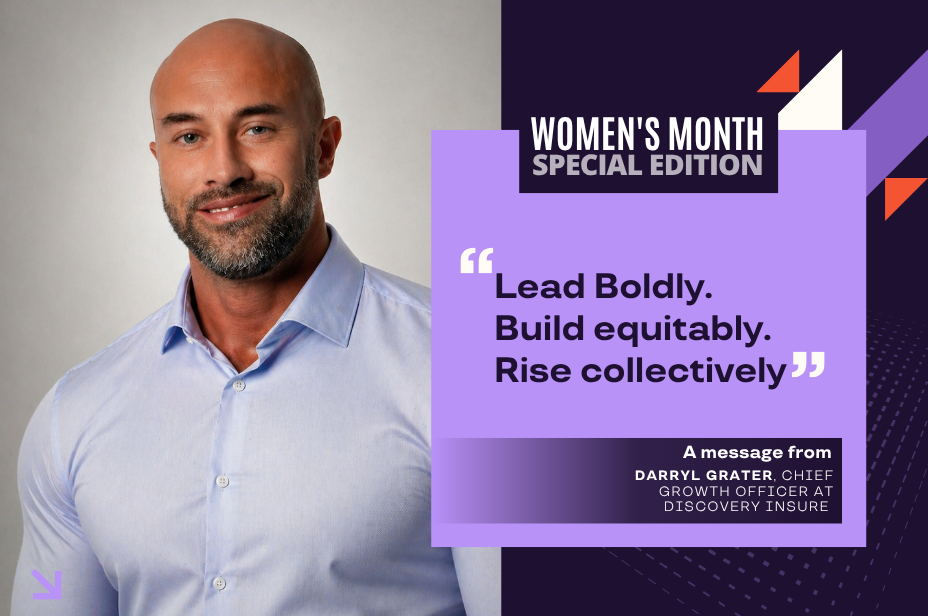 WOMEN'S MONTH
SPECIAL EDITION

“Lead Boldly.
Build equitably.
Rise collectively”

A message from
DARRYL GRATER, CHIEF GROWTH OFFICER AT DISCOVERY INSURE